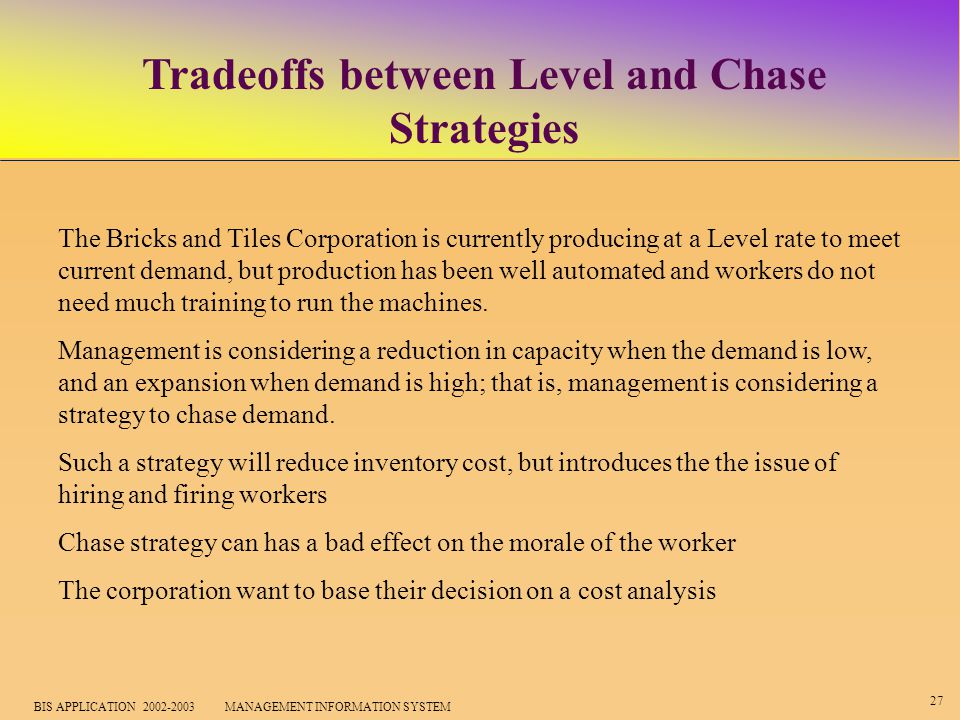 Tradeoffs between Level and Chase Strategies

The Bricks and Tiles Corporation is currently producing at a Level rate to meet current demand, but production has been well automated and workers do not need much training to run the machines.

Management is considering a reduction in capacity when the demand is low, and an expansion when demand is high; that is, management is considering a strategy to chase demand.

Such a strategy will reduce inventory cost, but introduces the the issue of hiring and firing workers

Chase strategy can has a bad effect on the morale of the worker

The corporation want to base their decision on a cost analysis

BIS APPLICATION 2002-2003 MANAGEMENT INFORMATION SYSTEM

27